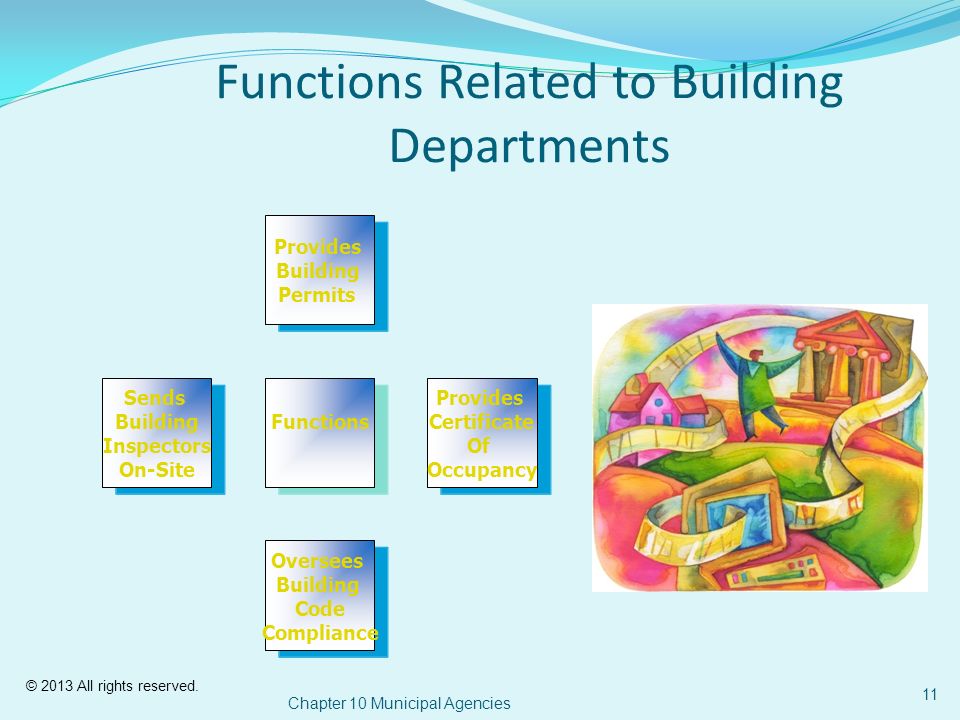 Functions Related to Building Departments

Provides Building Permits

Sends Building Inspectors On-Site

Functions

Provides Certificate Of Occupancy

Oversees Building Code Compliance

© 2013 All rights reserved.

Chapter 10 Municipal Agencies

11